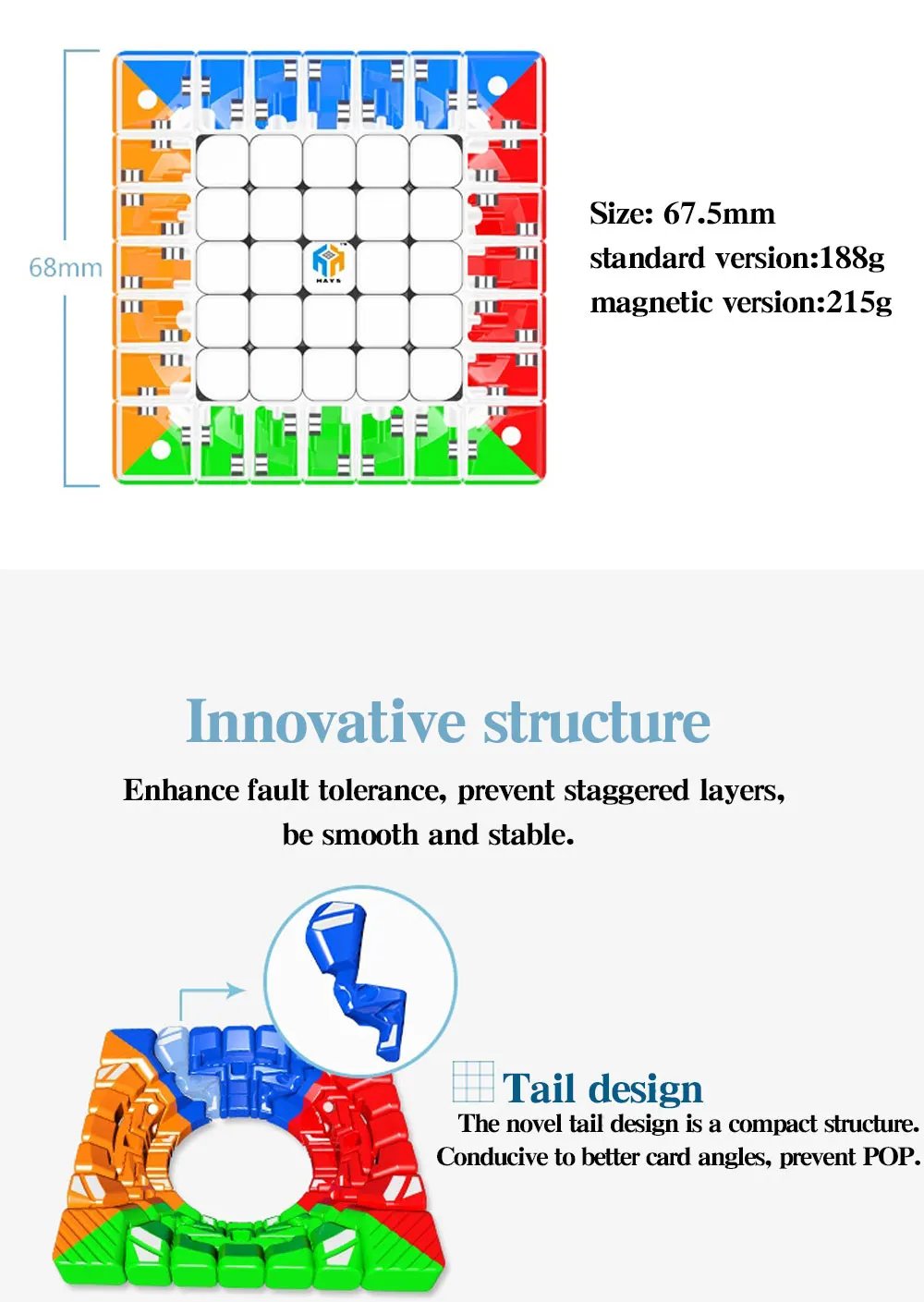 68mm

HAYS

Size: 67.5mm
standard version:188g
magnetic version:215g

Innovative structure

Enhance fault tolerance, prevent staggered layers, be smooth and stable.

Tail design

The novel tail design is a compact structure. Conducive to better card angles, prevent POP.